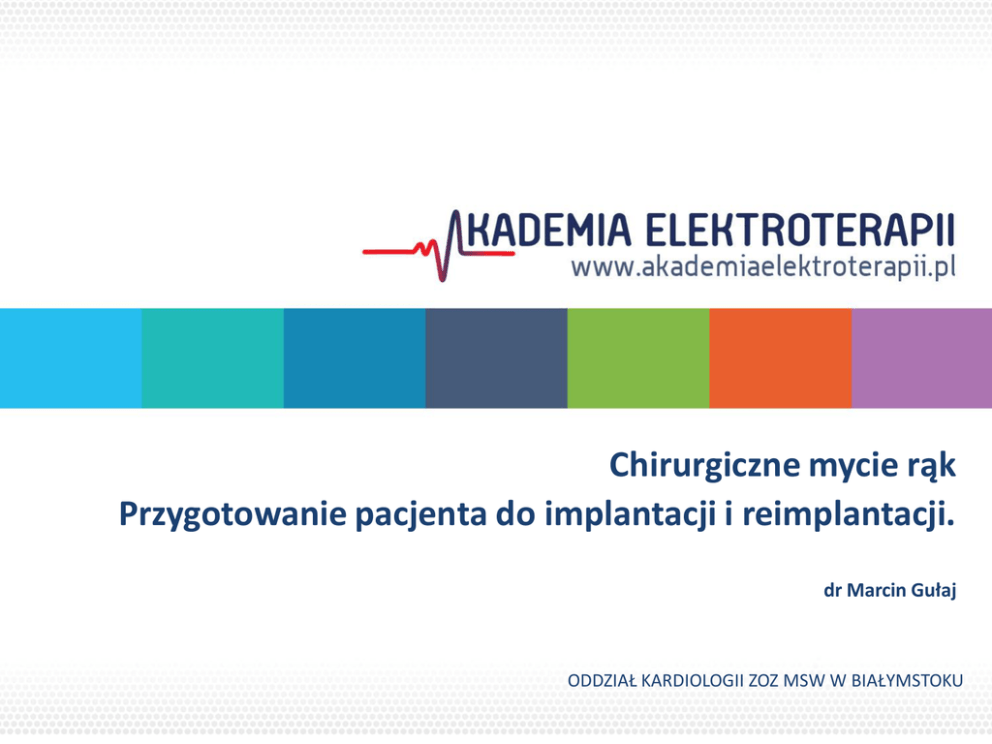 AKADEMIA ELEKTROTERAPII
www.akademiaelektroterapii.pl

Chirurgiczne mycie rąk
Przygotowanie pacjenta do implantacji i reimplantacji.

dr Marcin Gułaj

ODDZIAŁ KARDIOLOGII ZOZ MSW W BIAŁYMSTOKU